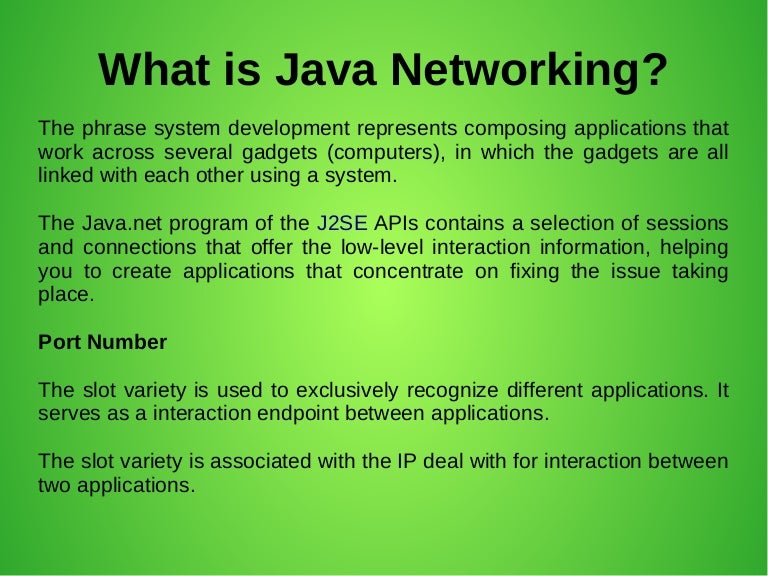 What is Java Networking?

The phrase system development represents composing applications that work across several gadgets (computers), in which the gadgets are all linked with each other using a system.

The Java.net program of the J2SE APIs contains a selection of sessions and connections that offer the low-level interaction information, helping you to create applications that concentrate on fixing the issue taking place.

Port Number

The slot variety is used to exclusively recognize different applications. It serves as a interaction endpoint between applications.

The slot variety is associated with the IP deal with for interaction between two applications.